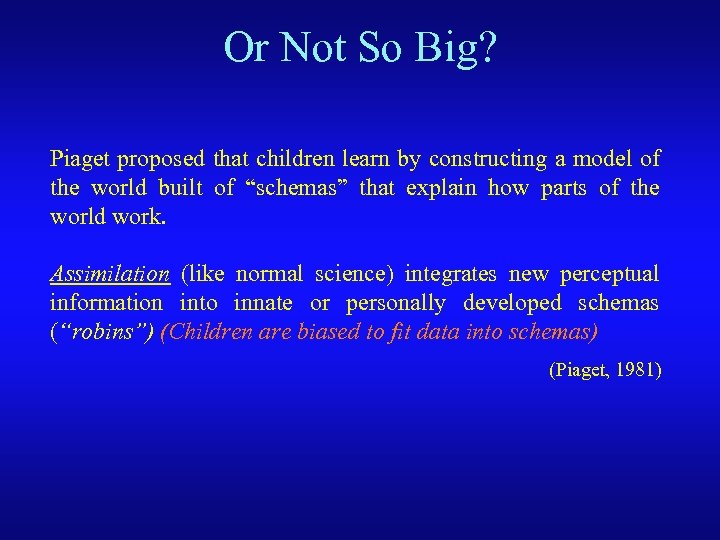 Or Not So Big?

Piaget proposed that children learn by constructing a model of the world built of “schemas” that explain how parts of the world work.

Assimilation (like normal science) integrates new perceptual information into innate or personally developed schemas (“robins”) (Children are biased to fit data into schemas)

(Piaget, 1981)